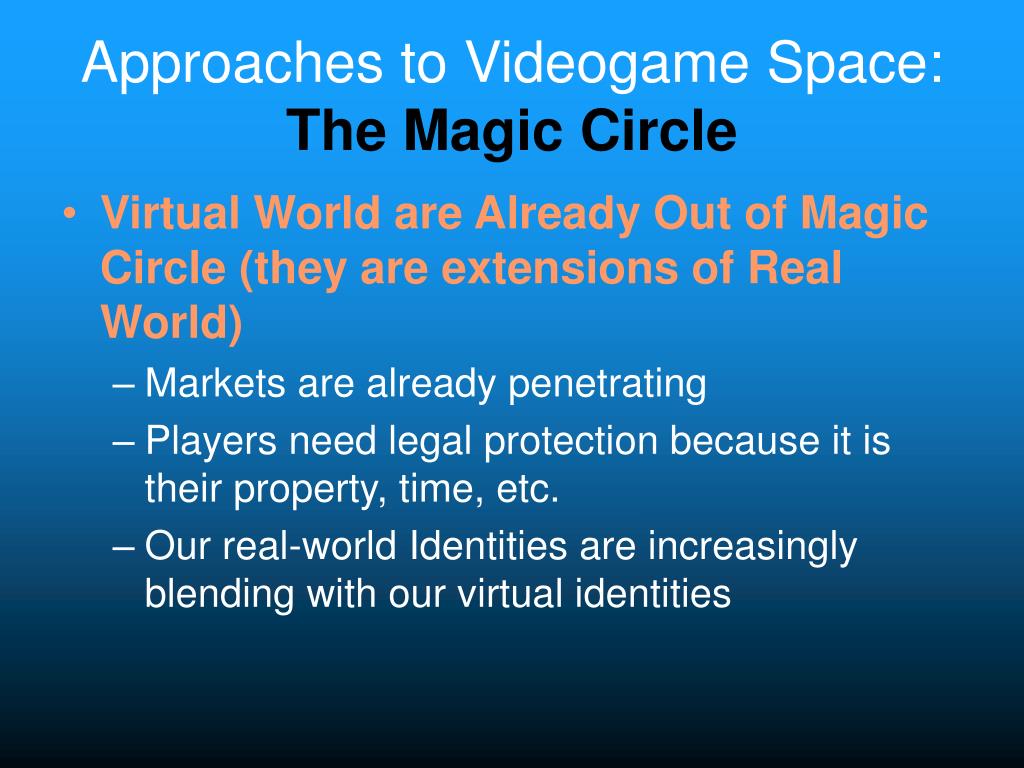 Approaches to Videogame Space:
The Magic Circle

• Virtual World are Already Out of Magic Circle (they are extensions of Real World)
– Markets are already penetrating
– Players need legal protection because it is their property, time, etc.
– Our real-world Identities are increasingly blending with our virtual identities